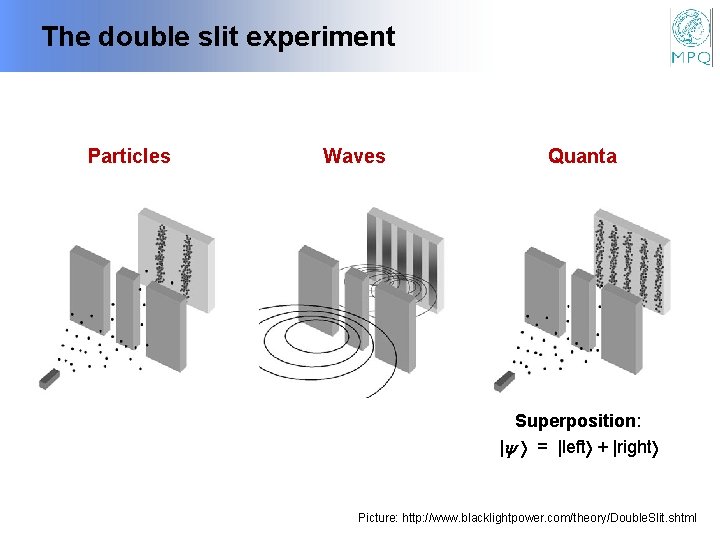 The double slit experiment

MPQ

Particles

Waves

Quanta

Superposition:
$|\psi\rangle = |\text{left}\rangle + |\text{right}\rangle$

Picture: http://www.blacklightpower.com/theory/DoubleSlit.shtml